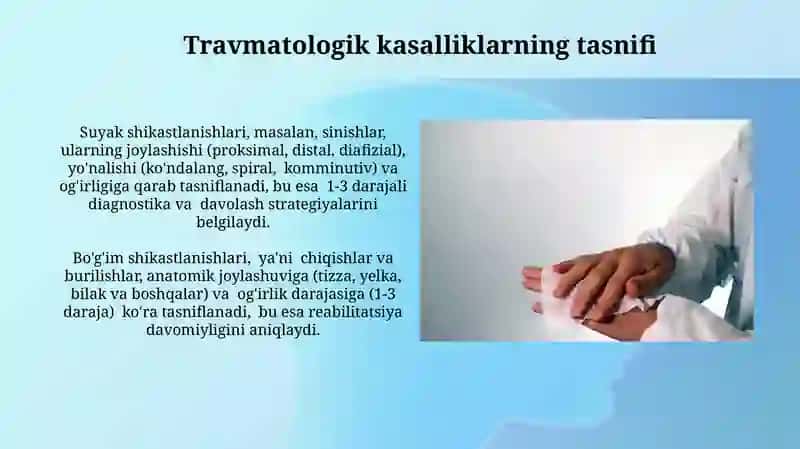 Travmatologik kasalliklarning tasnifi

Suyak shikastlanishlari, masalan, sinishlar, ularning joylashishi (proksimal, distal, diafizial), yo'nalishi (ko'ndalang, spiral, komminutiv) va og'irligiga qarab tasniflanadi, bu esa 1-3 darajali diagnostika va davolash strategiyalarini belgilaydi.

Bo'g'im shikastlanishlari, ya'ni chiqishlar va burilishlar, anatomik joylashuviga (tizza, yelka, bilak va boshqalar) va og'irlik darajasiga (1-3 daraja) ko'ra tasniflanadi, bu esa reabilitatsiya davomiyligini aniqlaydi.